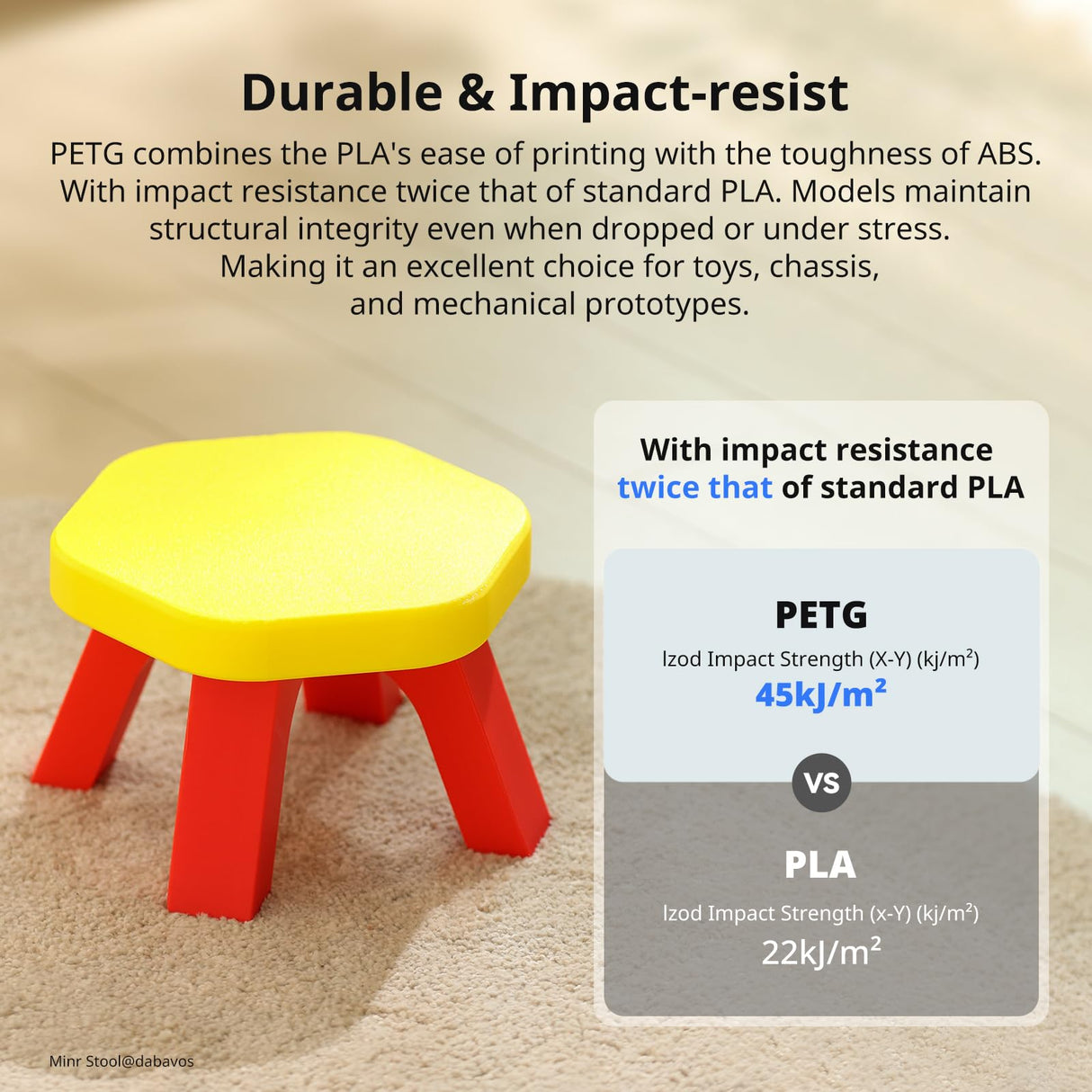 Durable & Impact-resist

PETG combines the PLA's ease of printing with the toughness of ABS. With impact resistance twice that of standard PLA. Models maintain structural integrity even when dropped or under stress. Making it an excellent choice for toys, chassis, and mechanical prototypes.

With impact resistance twice that of standard PLA

PETG

Izod Impact Strength (X-Y) (kj/m²)

45kJ/m²

VS

PLA

Izod Impact Strength (x-Y) (kj/m²)

22kJ/m²

Minr Stool@dabavos